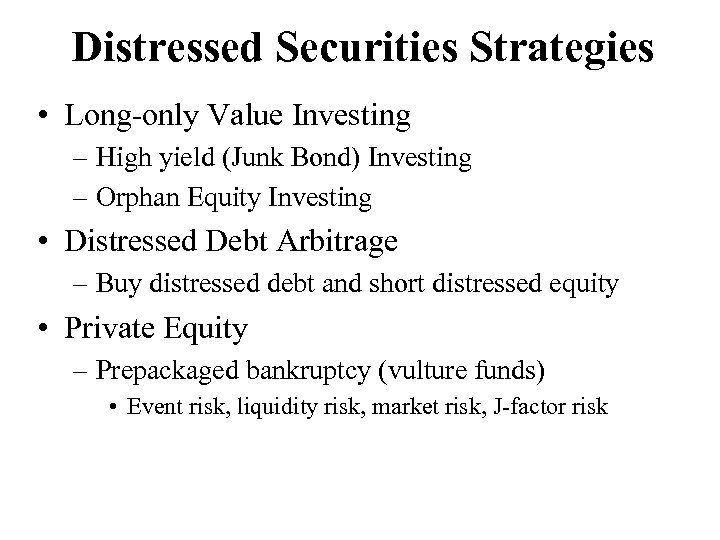 Distressed Securities Strategies

• Long-only Value Investing
  – High yield (Junk Bond) Investing
  – Orphan Equity Investing
• Distressed Debt Arbitrage
  – Buy distressed debt and short distressed equity
• Private Equity
  – Prepackaged bankruptcy (vulture funds)
    • Event risk, liquidity risk, market risk, J-factor risk